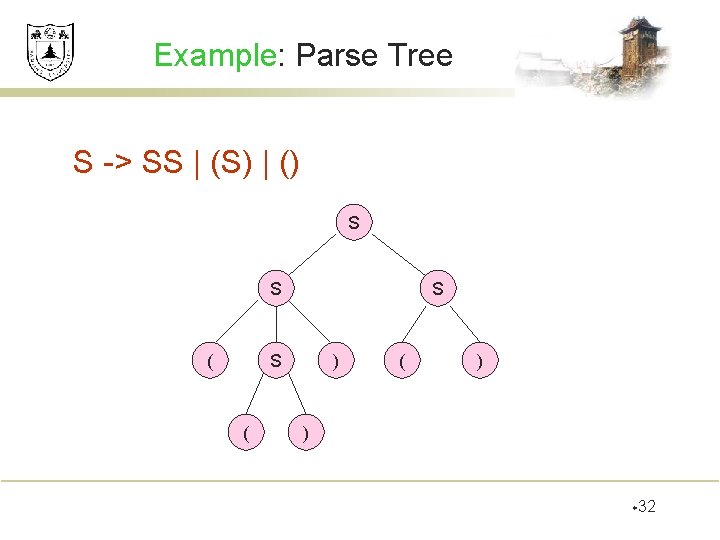 Example: Parse Tree

S -> SS | (S) | ()

S

S S

( S ) ( )

( )

32